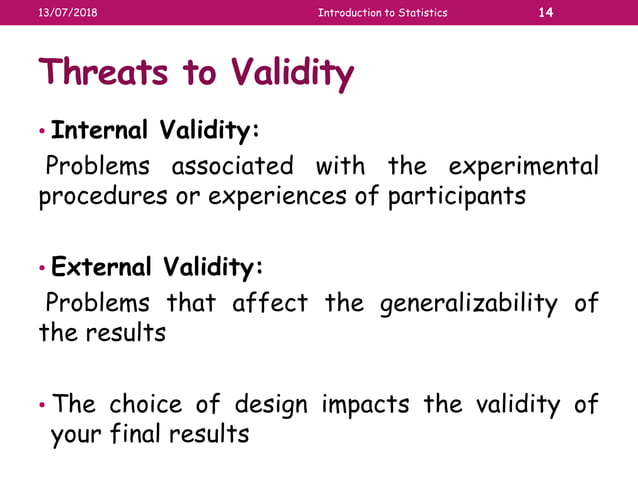 13/07/2018 Introduction to Statistics 14

Threats to Validity

• Internal Validity:

Problems associated with the experimental procedures or experiences of participants

• External Validity:

Problems that affect the generalizability of the results

• The choice of design impacts the validity of your final results